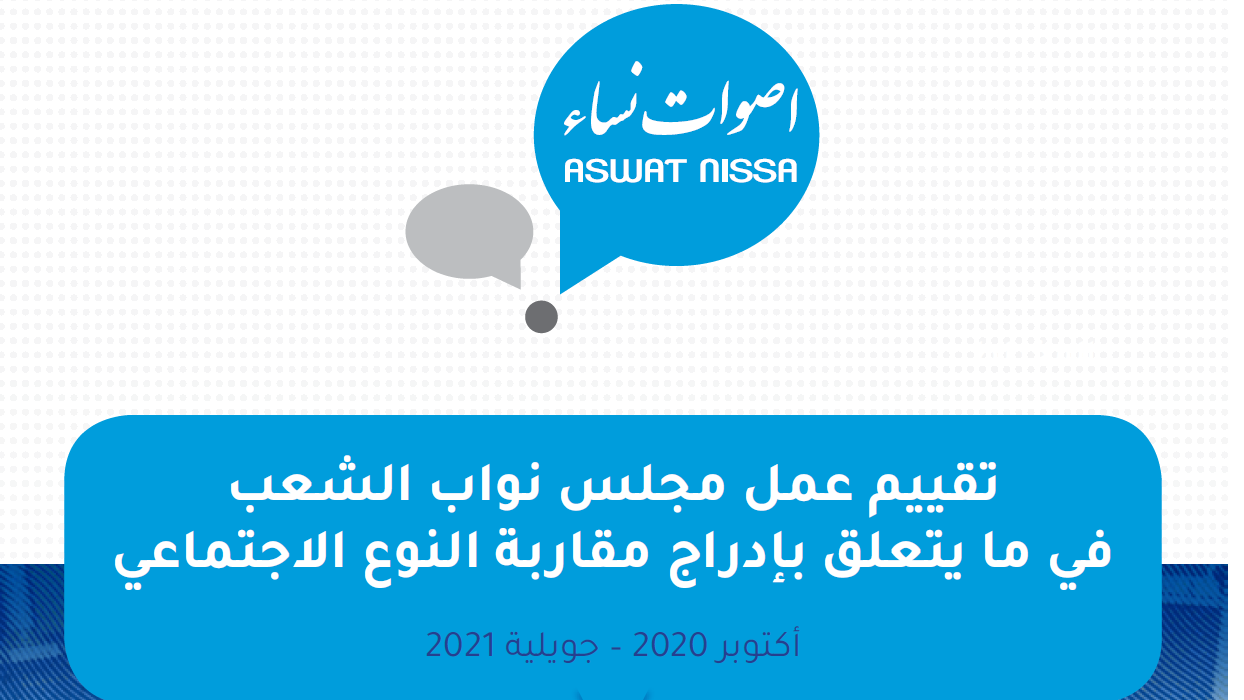 اصوات نساء
ASWAT NISSA

تقييم عمل مجلس نواب الشعب
في ما يتعلق بإدراج مقاربة النوع الاجتماعي

أكتوبر 2020 - جويلية 2021